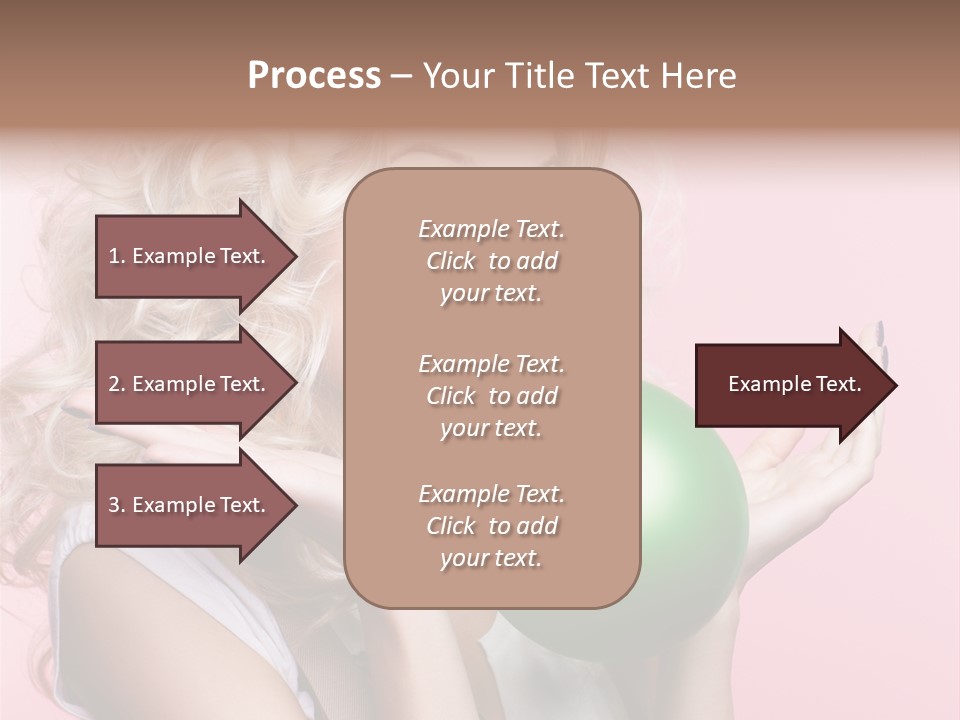 Process – Your Title Text Here

1. Example Text.

2. Example Text.

3. Example Text.

Example Text. Click to add your text.

Example Text. Click to add your text.

Example Text. Click to add your text.

Example Text.